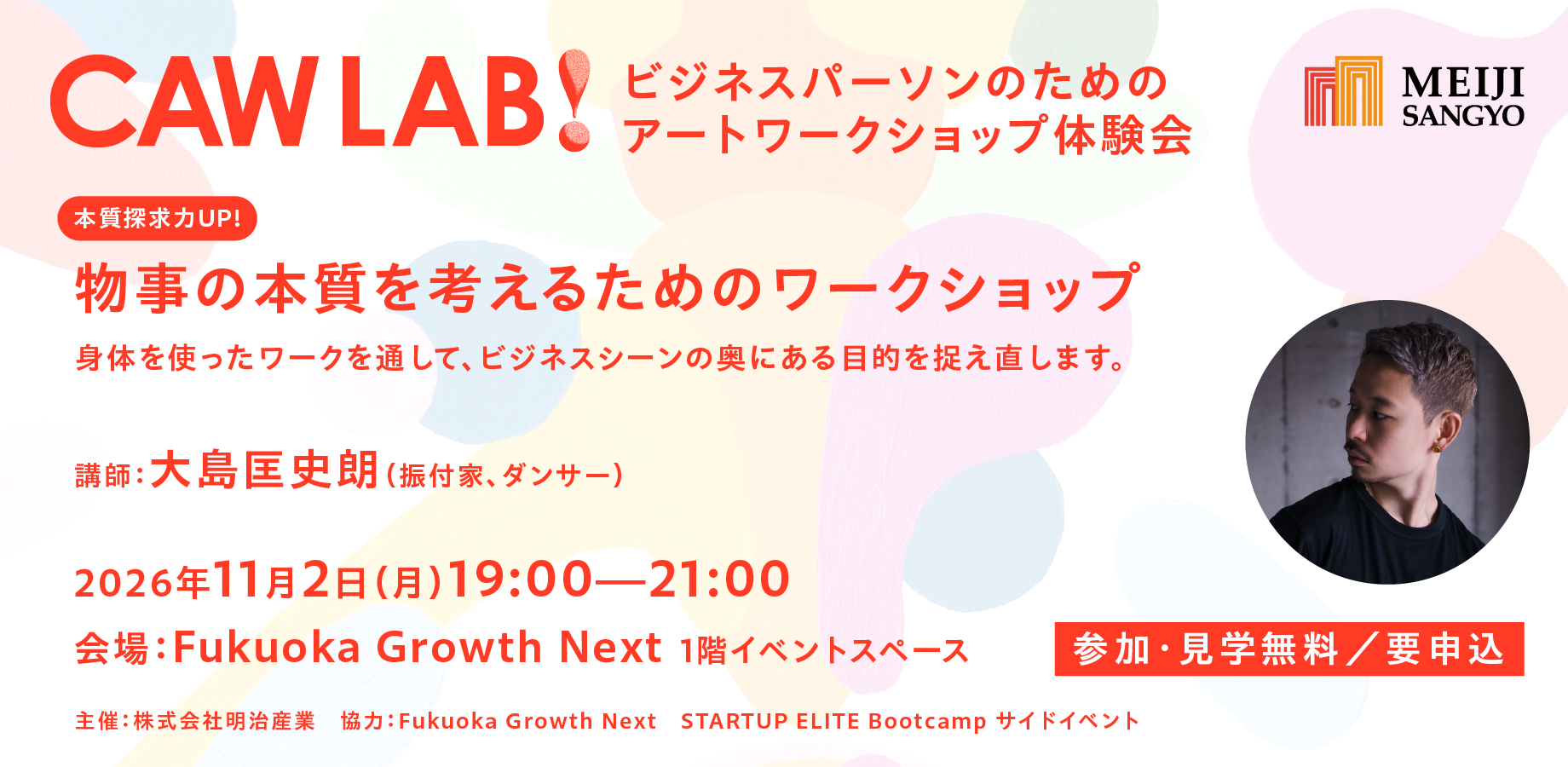 CAW LAB!

ビジネスパーソンのための
アートワークショップ体験会

MEIJI
SANGYO

本質探求力UP!

物事の本質を考えるためのワークショップ

身体を使ったワークを通して、ビジネスシーンの奥にある目的を捉え直します。

講師:大島匡史朗(振付家、ダンサー)

2026年11月2日(月)19:00—21:00

会場:Fukuoka Growth Next 1階イベントスペース

参加・見学無料/要申込

主催:株式会社明治産業 協力:Fukuoka Growth Next STARTUP ELITE Bootcamp サイドイベント